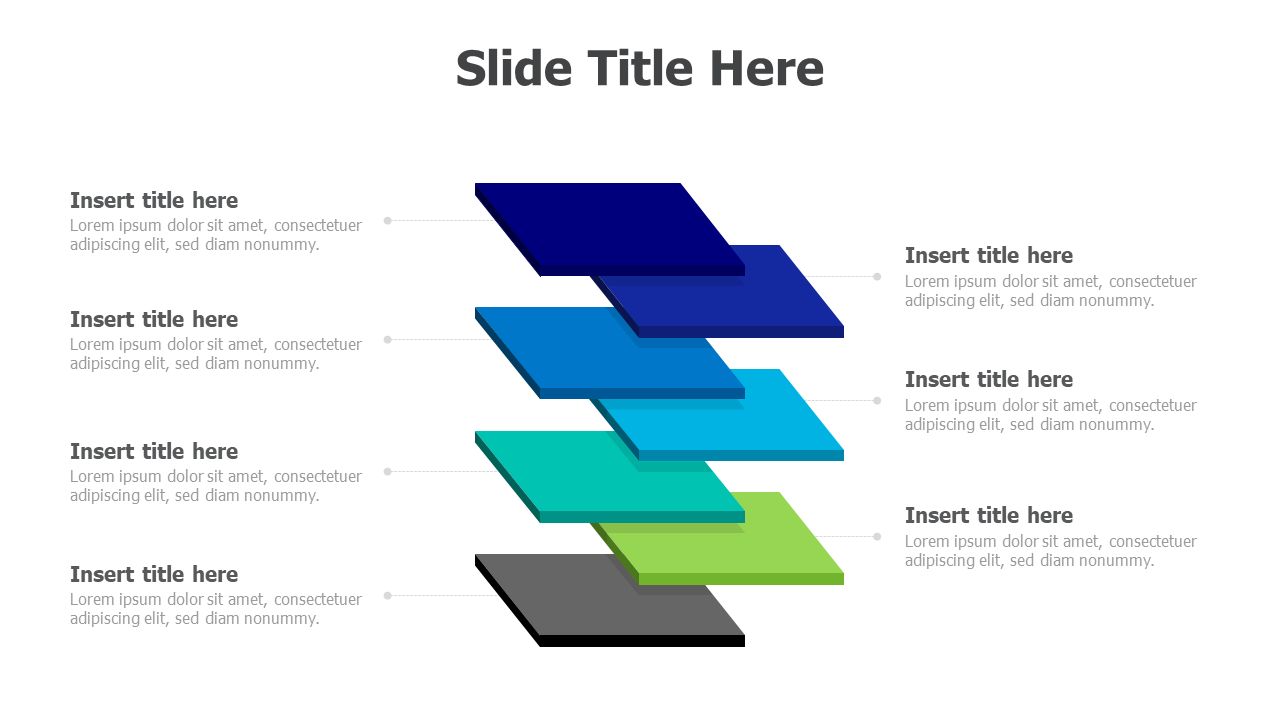 Slide Title Here

Insert title here
Lorem ipsum dolor sit amet, consectetuer adipiscing elit, sed diam nonummy.

Insert title here
Lorem ipsum dolor sit amet, consectetuer adipiscing elit, sed diam nonummy.

Insert title here
Lorem ipsum dolor sit amet, consectetuer adipiscing elit, sed diam nonummy.

Insert title here
Lorem ipsum dolor sit amet, consectetuer adipiscing elit, sed diam nonummy.

Insert title here
Lorem ipsum dolor sit amet, consectetuer adipiscing elit, sed diam nonummy.

Insert title here
Lorem ipsum dolor sit amet, consectetuer adipiscing elit, sed diam nonummy.

Insert title here
Lorem ipsum dolor sit amet, consectetuer adipiscing elit, sed diam nonummy.